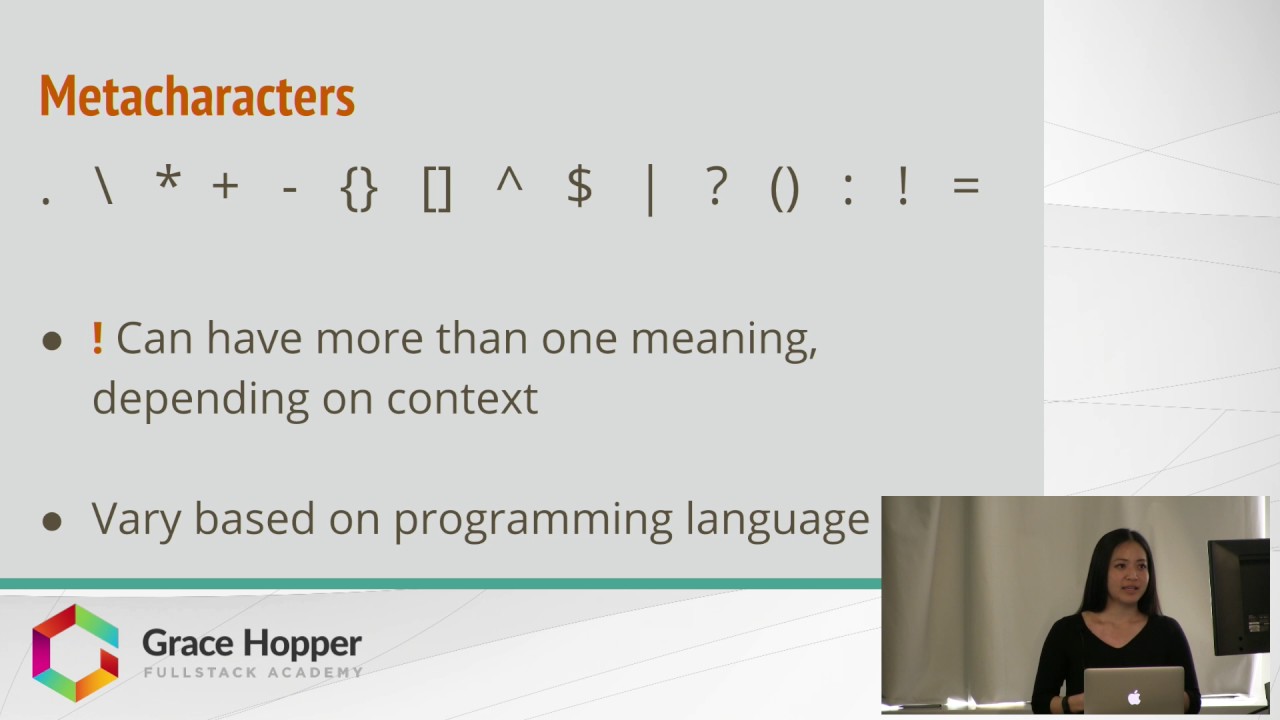 Metacharacters

. \ * + - {} [] ^ $ | ? () : ! =

● ! Can have more than one meaning, depending on context

● Vary based on programming language

Grace Hopper
FULLSTACK ACADEMY